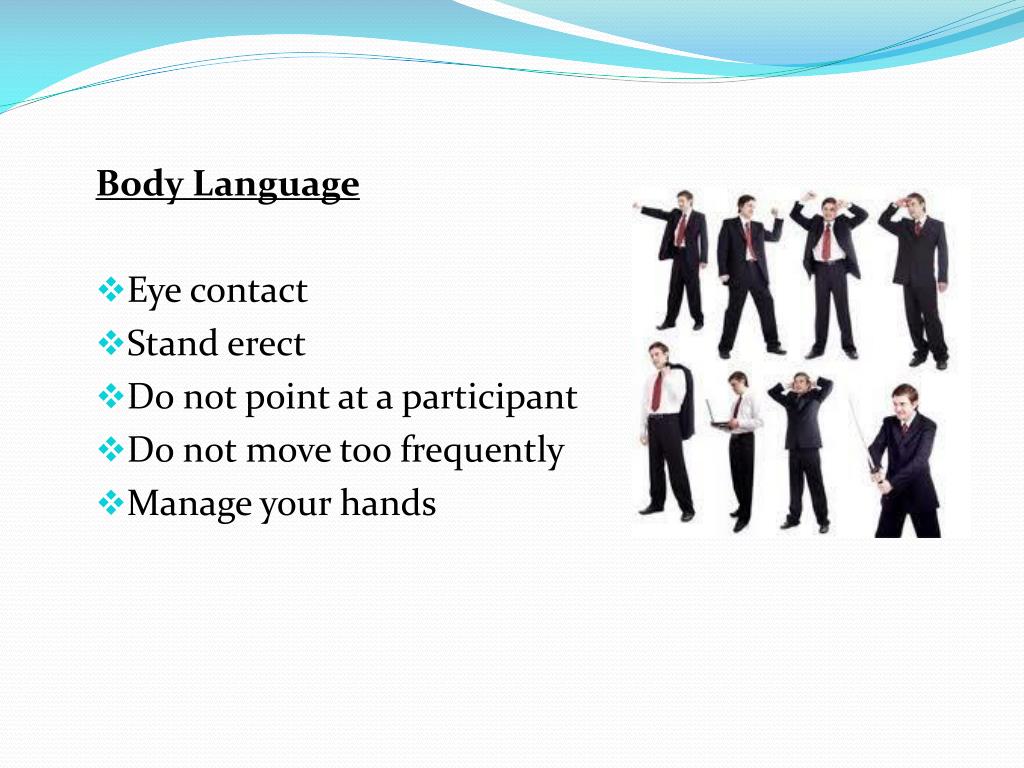 Body Language

❖Eye contact
❖Stand erect
❖Do not point at a participant
❖Do not move too frequently
❖Manage your hands